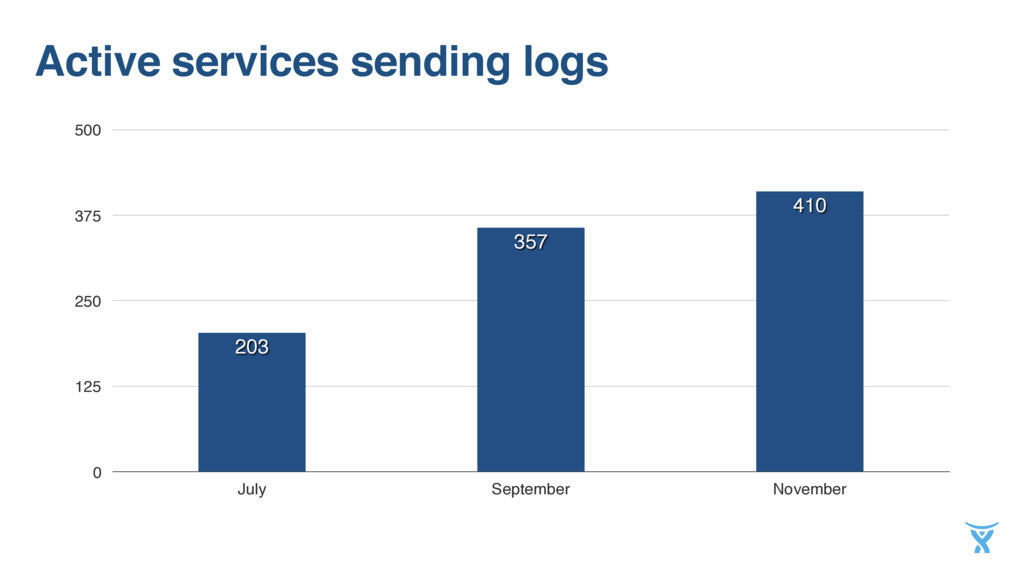 Active services sending logs

500
375
250
125
0

203
357
410

July
September
November